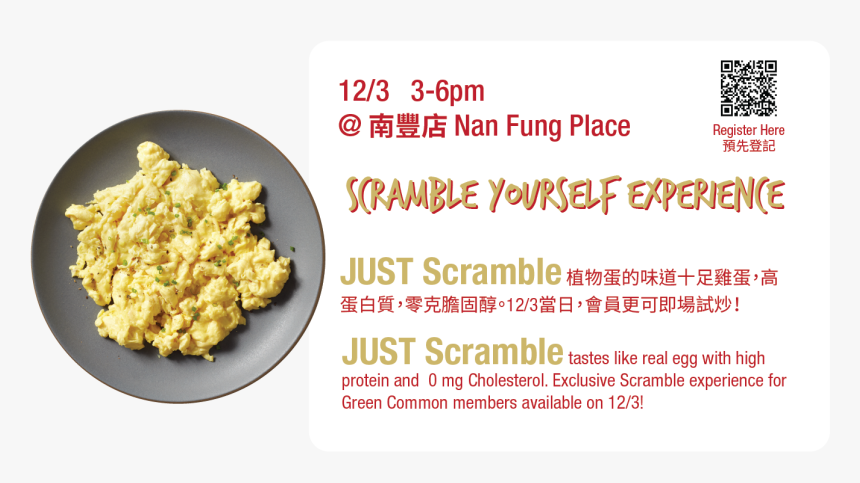 12/3 3-6pm
@ 南豐店 Nan Fung Place

Register Here
預先登記

SCRAMBLE YOURSELF EXPERIENCE

JUST Scramble 植物蛋的味道十足雞蛋,高蛋白質,零克膽固醇。12/3當日,會員更可即場試炒!

JUST Scramble tastes like real egg with high protein and 0 mg Cholesterol. Exclusive Scramble experience for Green Common members available on 12/3!